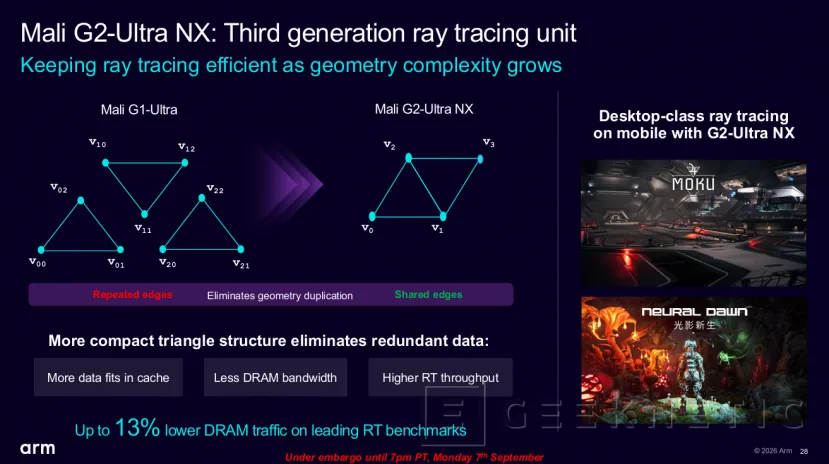 Mali G2-Ultra NX: Third generation ray tracing unit

Keeping ray tracing efficient as geometry complexity grows

Mali G1-Ultra

$v_{10}$ $v_{12}$ $v_{02}$ $v_{22}$ $v_{11}$ $v_{00}$ $v_{01}$ $v_{20}$ $v_{21}$

Mali G2-Ultra NX

$v_2$ $v_3$ $v_0$ $v_1$

Repeated edges Eliminates geometry duplication Shared edges

More compact triangle structure eliminates redundant data:

More data fits in cache

Less DRAM bandwidth

Higher RT throughput

Up to 13% lower DRAM traffic on leading RT benchmarks

Desktop-class ray tracing on mobile with G2-Ultra NX

MOKU

NEURAL DAWN
光影新生

GEEKNETIC

arm

Under embargo until 7pm PT, Monday 7th September

© 2026 Arm 28